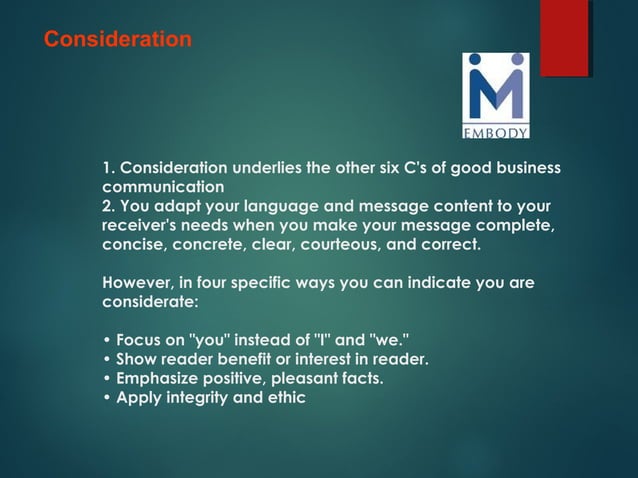 Consideration

EMBODY

1. Consideration underlies the other six C's of good business communication
2. You adapt your language and message content to your receiver's needs when you make your message complete, concise, concrete, clear, courteous, and correct.

However, in four specific ways you can indicate you are considerate:

• Focus on "you" instead of "I" and "we."
• Show reader benefit or interest in reader.
• Emphasize positive, pleasant facts.
• Apply integrity and ethic